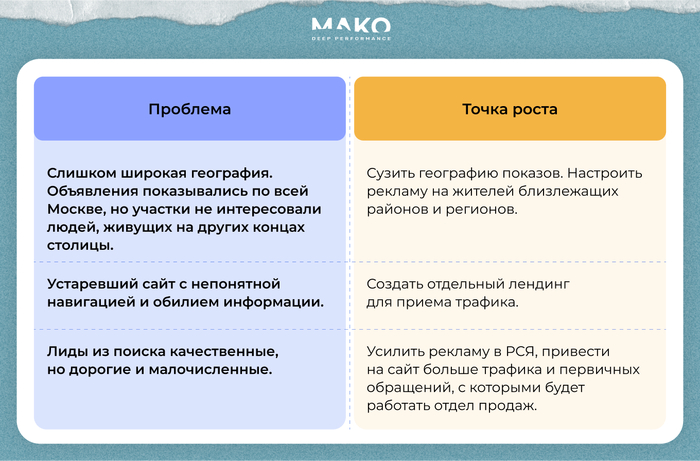 MAKO
DEEP PERFORMANCE

| Проблема | Точка роста |
|---|---|
| Слишком широкая география. Объявления показывались по всей Москве, но участки не интересовали людей, живущих на других концах столицы. | Сузить географию показов. Настроить рекламу на жителей близлежащих районов и регионов. |
| Устаревший сайт с непонятной навигацией и обилием информации. | Создать отдельный лендинг для приема трафика. |
| Лиды из поиска качественные, но дорогие и малочисленные. | Усилить рекламу в РСЯ, привести на сайт больше трафика и первичных обращений, с которыми будет работать отдел продаж. |